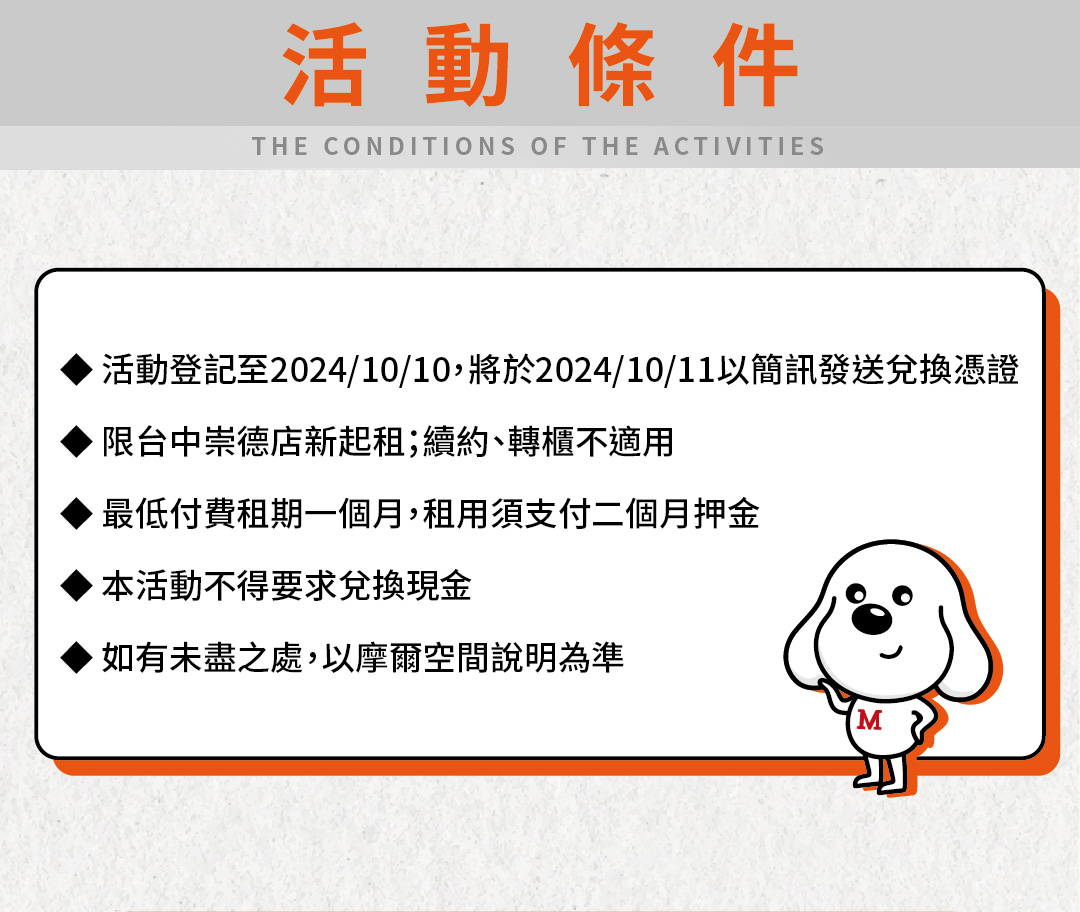 活動條件

THE CONDITIONS OF THE ACTIVITIES

◆ 活動登記至2024/10/10，將於2024/10/11以簡訊發送兌換憑證

◆ 限台中崇德店新起租；續約、轉櫃不適用

◆ 最低付費租期一個月，租用須支付二個月押金

◆ 本活動不得要求兌換現金

◆ 如有未盡之處，以摩爾空間說明為準

M